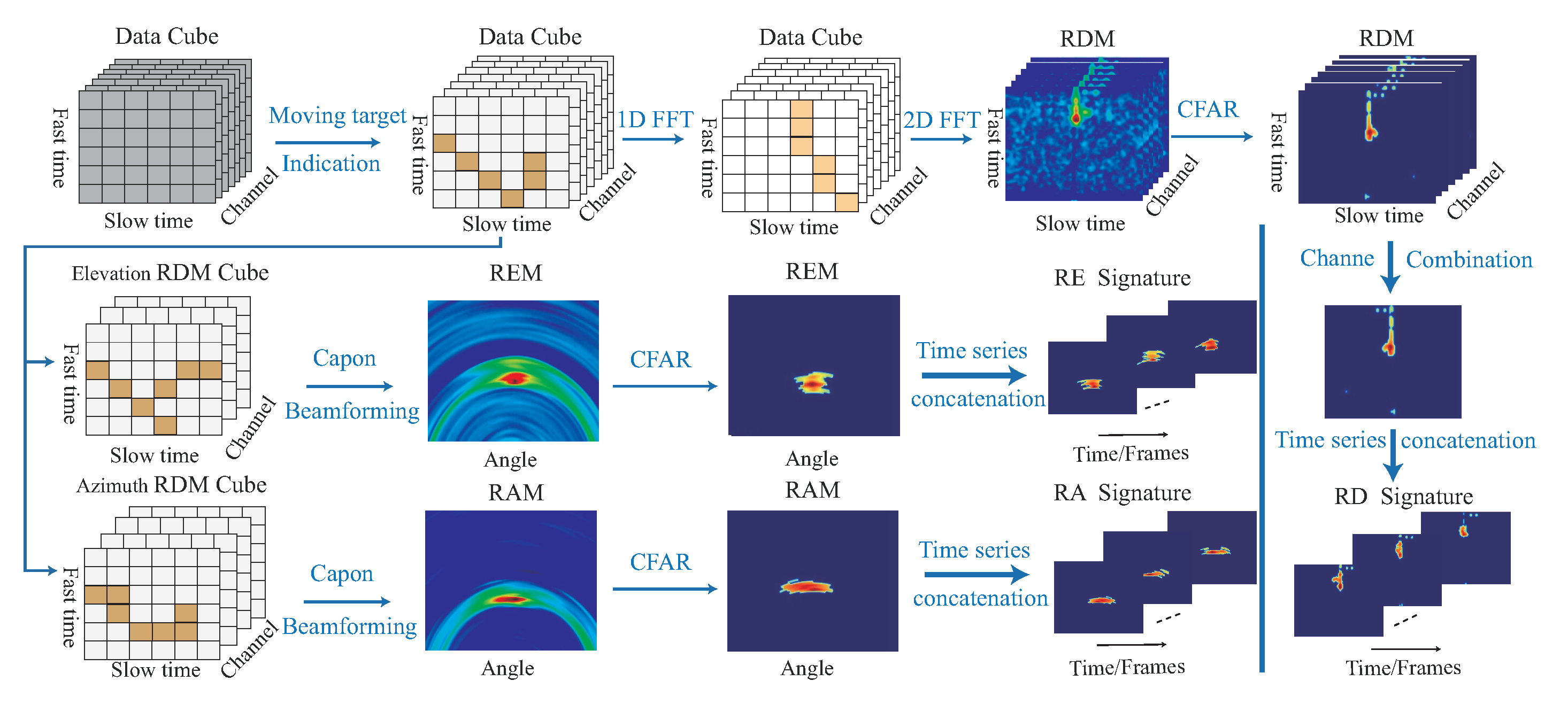 Data Cube
Fast time
Slow time
Channel

Moving target
Indication

Data Cube
Fast time
Slow time
Channel

1D FFT

Data Cube
Fast time
Slow time
Channel

2D FFT

RDM
Fast time
Slow time
Channel

CFAR

RDM
Fast time
Slow time
Channel

Channe
Combination

Time series
concatenation

RD Signature
Time/Frames

Elevation RDM Cube
Fast time
Slow time
Channel

Capon
Beamforming

REM
Angle

CFAR

REM
Angle

Time series
concatenation

RE Signature
Time/Frames

Azimuth RDM Cube
Fast time
Slow time
Channel

Capon
Beamforming

RAM
Angle

CFAR

RAM
Angle

Time series
concatenation

RA Signature
Time/Frames